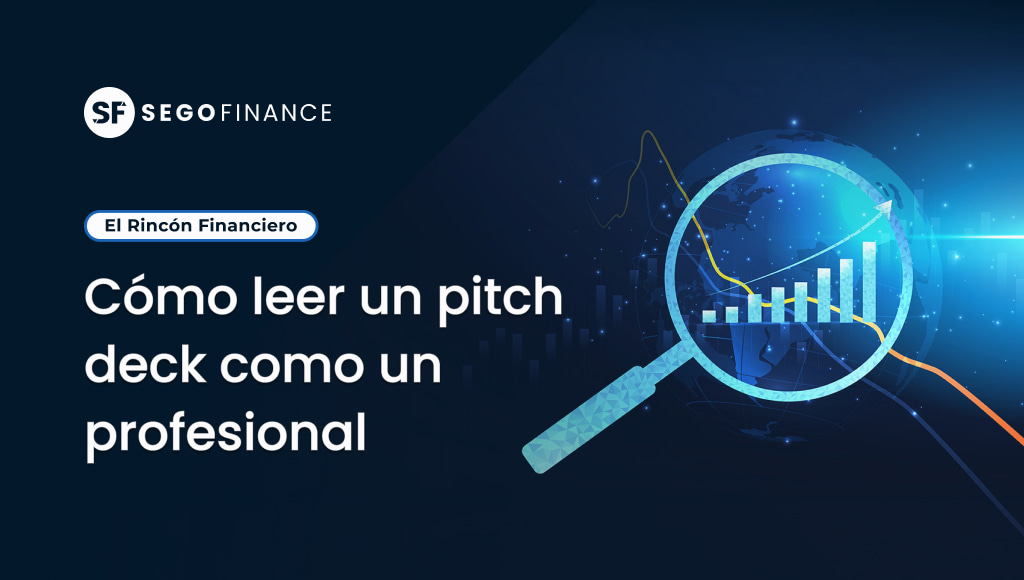 SF SEGOFINANCE

El Rincón Financiero

Cómo leer un pitch deck como un profesional